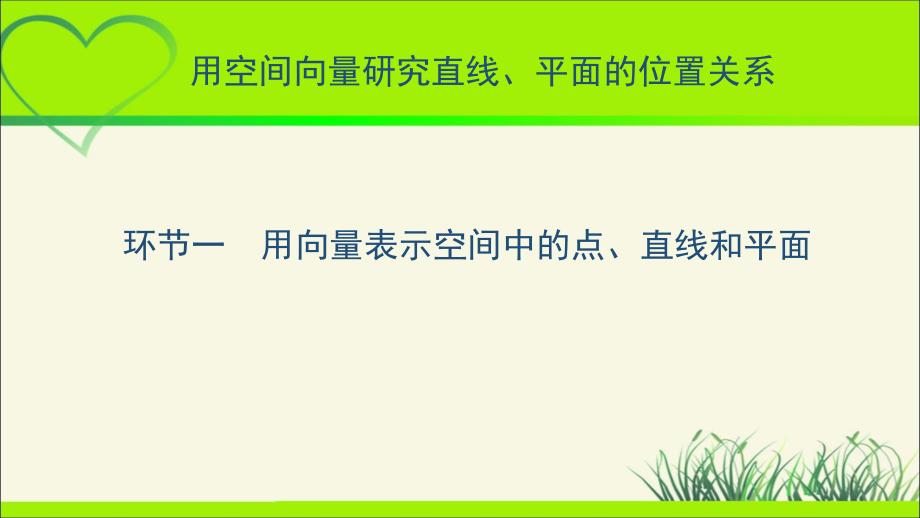 用空间向量研究直线、平面的位置关系

环节一　用向量表示空间中的点、直线和平面